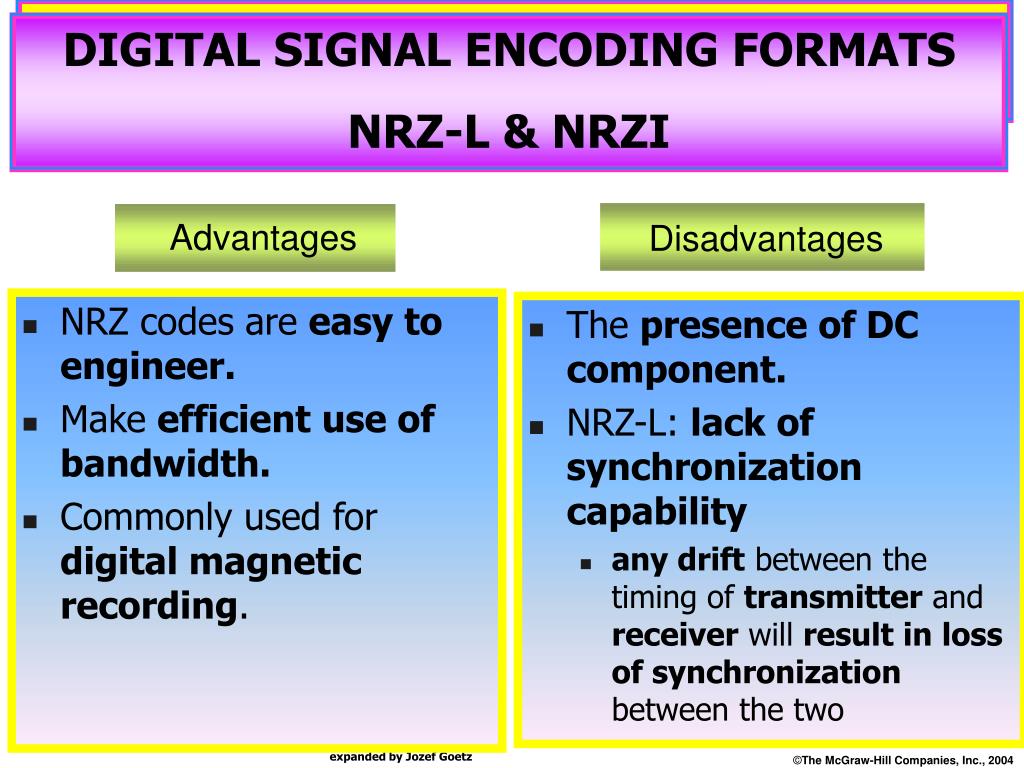 DIGITAL SIGNAL ENCODING FORMATS

NRZ-L & NRZI

Advantages

- NRZ codes are easy to engineer.
- Make efficient use of bandwidth.
- Commonly used for digital magnetic recording.

Disadvantages

- The presence of DC component.
- NRZ-L: lack of synchronization capability
  - any drift between the timing of transmitter and receiver will result in loss of synchronization between the two

expanded by Jozef Goetz

©The McGraw-Hill Companies, Inc., 2004